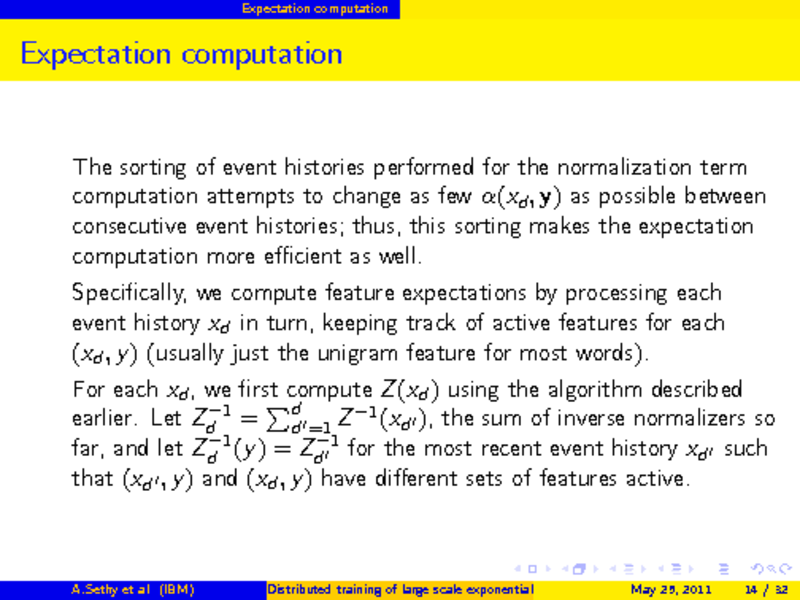 Expectation computation

Expectation computation

The sorting of event histories performed for the normalization term computation attempts to change as few $\alpha(x_d, \mathbf{y})$ as possible between consecutive event histories; thus, this sorting makes the expectation computation more efficient as well.

Specifically, we compute feature expectations by processing each event history $x_d$ in turn, keeping track of active features for each $(x_d, y)$ (usually just the unigram feature for most words).

For each $x_d$, we first compute $Z(x_d)$ using the algorithm described earlier. Let $Z_d^{-1} = \sum_{d'=1}^{d} Z^{-1}(x_{d'})$, the sum of inverse normalizers so far, and let $Z_d^{-1}(y) = Z_{d'}^{-1}$ for the most recent event history $x_{d'}$ such that $(x_{d'}, y)$ and $(x_d, y)$ have different sets of features active.

A.Sethy et al (IBM) Distributed training of large scale exponential May 25, 2011 14 / 32